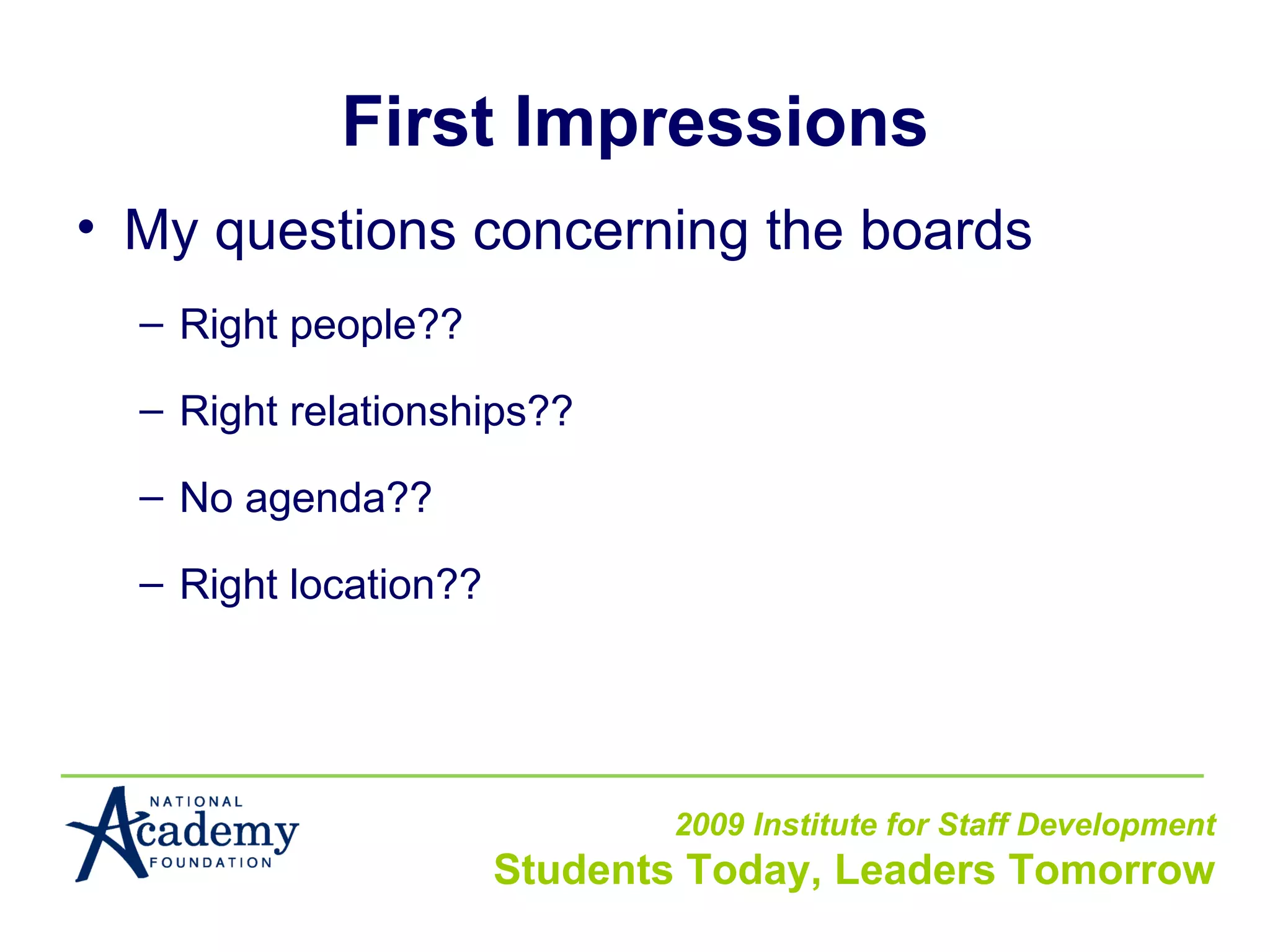 First Impressions

• My questions concerning the boards

– Right people??

– Right relationships??

– No agenda??

– Right location??

NATIONAL
Academy
FOUNDATION

2009 Institute for Staff Development
Students Today, Leaders Tomorrow